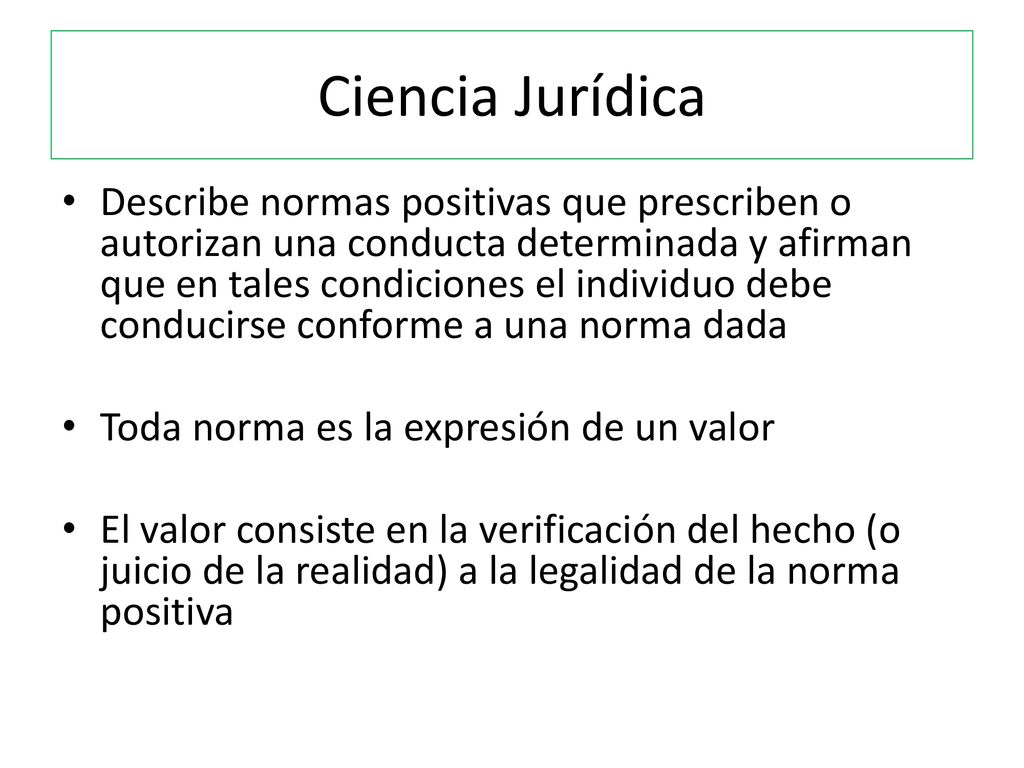 Ciencia Jurídica

• Describe normas positivas que prescriben o autorizan una conducta determinada y afirman que en tales condiciones el individuo debe conducirse conforme a una norma dada

• Toda norma es la expresión de un valor

• El valor consiste en la verificación del hecho (o juicio de la realidad) a la legalidad de la norma positiva